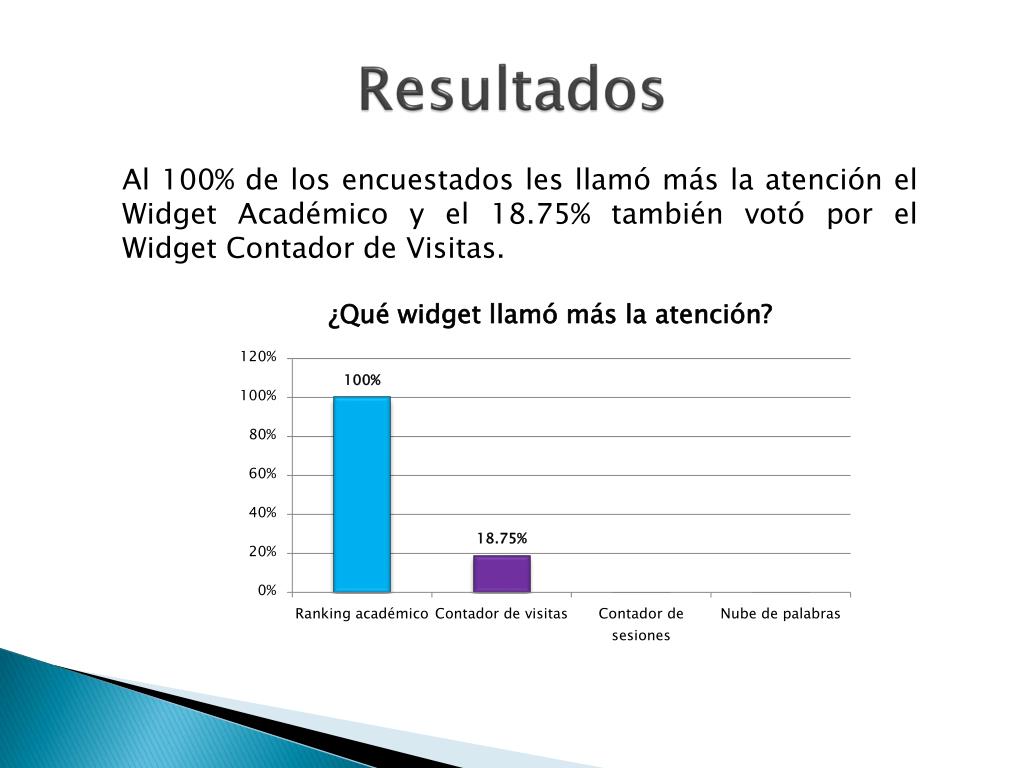 Resultados

Al 100% de los encuestados les llamó más la atención el Widget Académico y el 18.75% también votó por el Widget Contador de Visitas.

¿Qué widget llamó más la atención?

120%
100%
80%
60%
40%
20%
0%

100%
18.75%

Ranking académico
Contador de visitas
Contador de sesiones
Nube de palabras